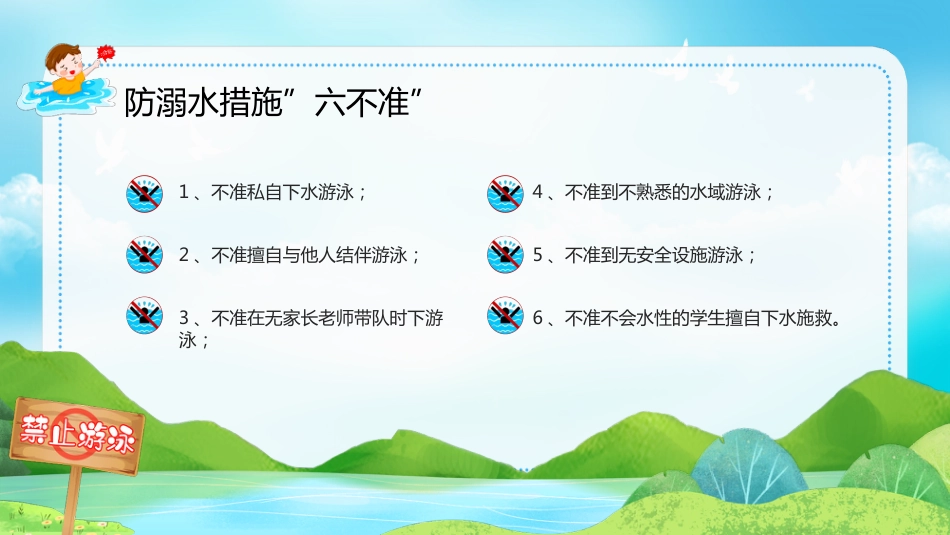 防溺水措施”六不准”

1、不准私自下水游泳；

2、不准擅自与他人结伴游泳；

3、不准在无家长老师带队时下游泳；

4、不准到不熟悉的水域游泳；

5、不准到无安全设施游泳；

6、不准不会水性的学生擅自下水施救。

禁止游泳